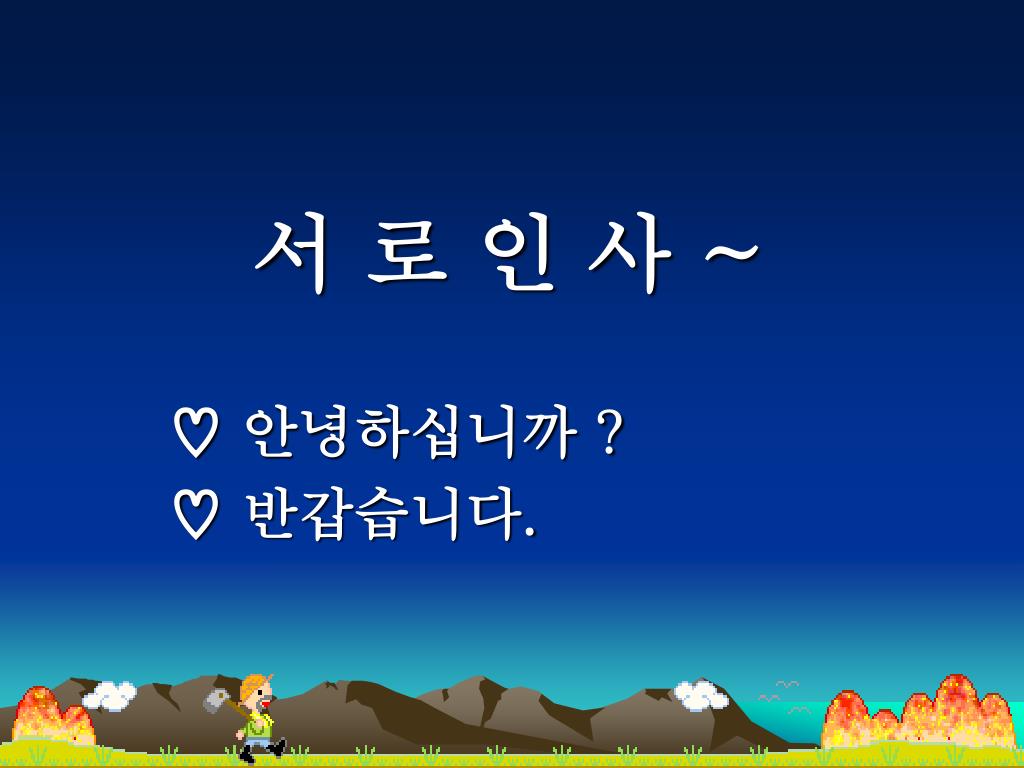 서 로 인 사 ~

♡ 안녕하십니까 ?
♡ 반갑습니다.